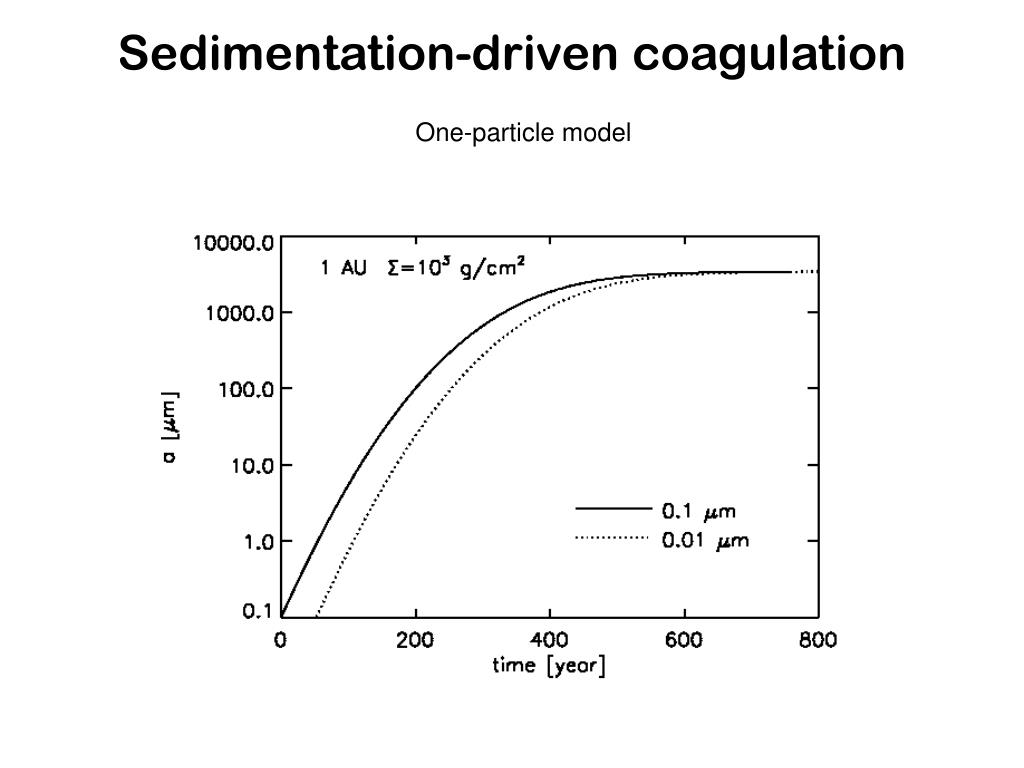 Sedimentation-driven coagulation

One-particle model

1 AU $\Sigma=10^3$ g/cm$^2$

10000.0
1000.0
100.0
10.0
1.0
0.1

a [$\mu$m]

0.1 $\mu$m
0.01 $\mu$m

0
200
400
600
800

time [year]